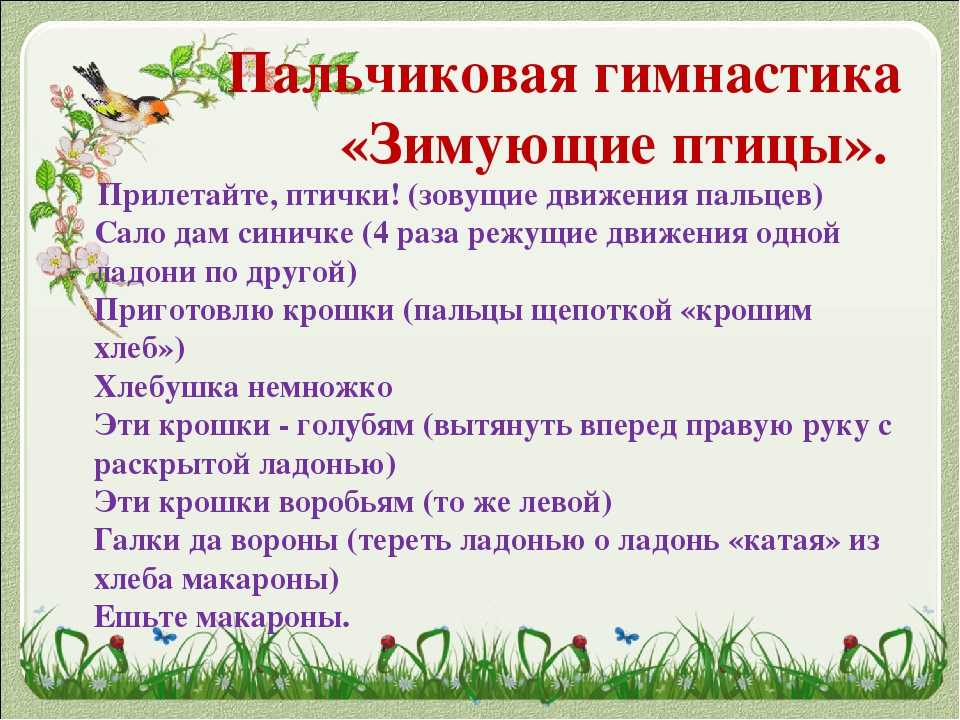 Пальчиковая гимнастика «Зимующие птицы».

Прилетайте, птички! (зовущие движения пальцев)
Сало дам синичке (4 раза режущие движения одной ладони по другой)
Приготовлю крошки (пальцы щепоткой «крошим хлеб»)
Хлебушка немножко
Эти крошки - голубям (вытянуть вперед правую руку с раскрытой ладонью)
Эти крошки воробьям (то же левой)
Галки да вороны (тереть ладонью о ладонь «катая» из хлеба макароны)
Ешьте макароны.